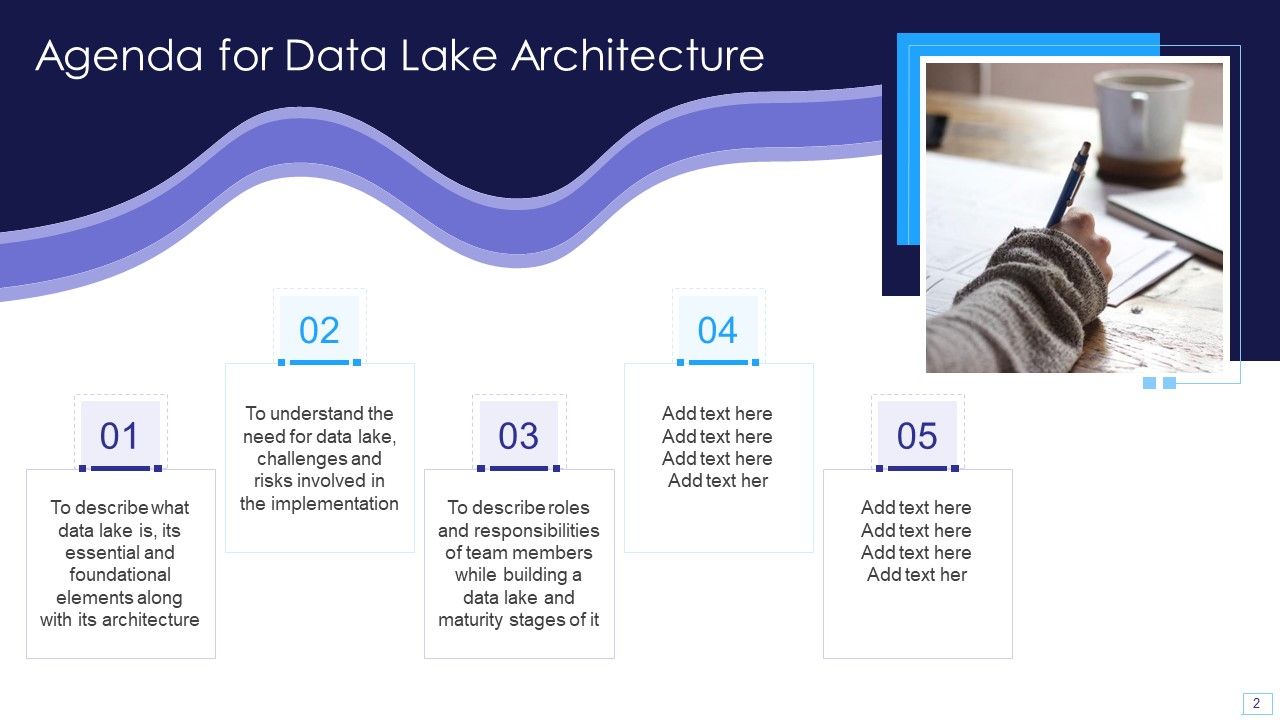 Agenda for Data Lake Architecture

01

To describe what data lake is, its essential and foundational elements along with its architecture

02

To understand the need for data lake, challenges and risks involved in the implementation

03

To describe roles and responsibilities of team members while building a data lake and maturity stages of it

04

Add text here
Add text here
Add text here
Add text her

05

Add text here
Add text here
Add text here
Add text her

2